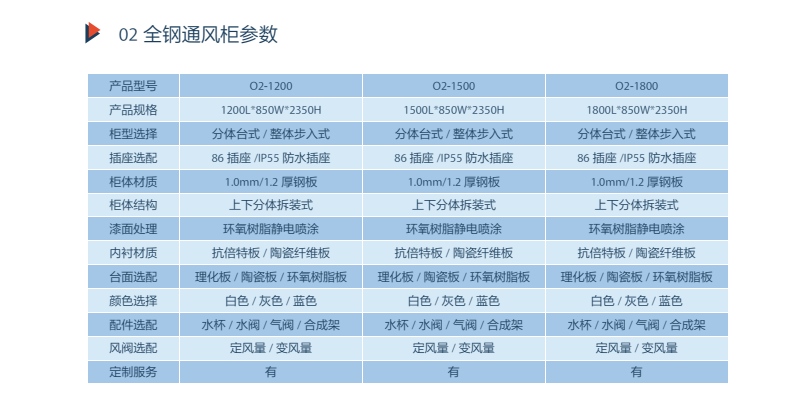 02 全钢通风柜参数

| 产品型号 | O2-1200 | O2-1500 | O2-1800 |
|---|---|---|---|
| 产品规格 | 1200L*850W*2350H | 1500L*850W*2350H | 1800L*850W*2350H |
| 柜型选择 | 分体台式 / 整体步入式 | 分体台式 / 整体步入式 | 分体台式 / 整体步入式 |
| 插座选配 | 86 插座 /IP55 防水插座 | 86 插座 /IP55 防水插座 | 86 插座 /IP55 防水插座 |
| 柜体材质 | 1.0mm/1.2 厚钢板 | 1.0mm/1.2 厚钢板 | 1.0mm/1.2 厚钢板 |
| 柜体结构 | 上下分体拆装式 | 上下分体拆装式 | 上下分体拆装式 |
| 漆面处理 | 环氧树脂静电喷涂 | 环氧树脂静电喷涂 | 环氧树脂静电喷涂 |
| 内衬材质 | 抗倍特板 / 陶瓷纤维板 | 抗倍特板 / 陶瓷纤维板 | 抗倍特板 / 陶瓷纤维板 |
| 台面选配 | 理化板 / 陶瓷板 / 环氧树脂板 | 理化板 / 陶瓷板 / 环氧树脂板 | 理化板 / 陶瓷板 / 环氧树脂板 |
| 颜色选择 | 白色 / 灰色 / 蓝色 | 白色 / 灰色 / 蓝色 | 白色 / 灰色 / 蓝色 |
| 配件选配 | 水杯 / 水阀 / 气阀 / 合成架 | 水杯 / 水阀 / 气阀 / 合成架 | 水杯 / 水阀 / 气阀 / 合成架 |
| 风阀选配 | 定风量 / 变风量 | 定风量 / 变风量 | 定风量 / 变风量 |
| 定制服务 | 有 | 有 | 有 |